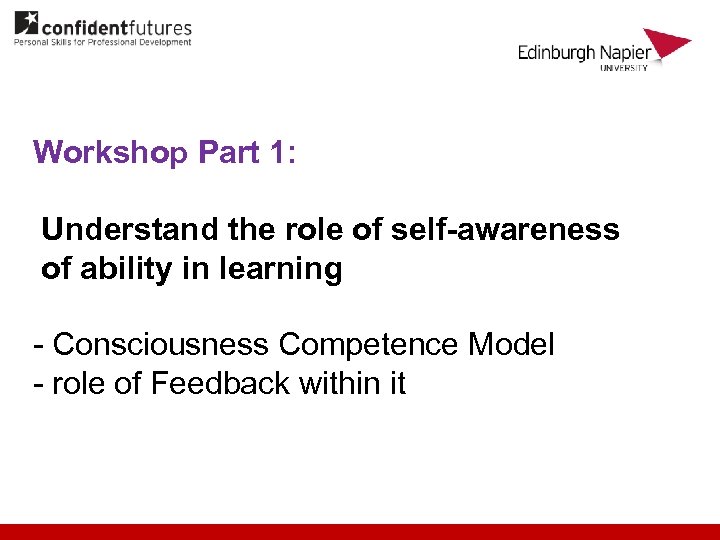 confidentfutures
Personal Skills for Professional Development

Edinburgh Napier
UNIVERSITY

Workshop Part 1:

Understand the role of self-awareness of ability in learning

- Consciousness Competence Model
- role of Feedback within it